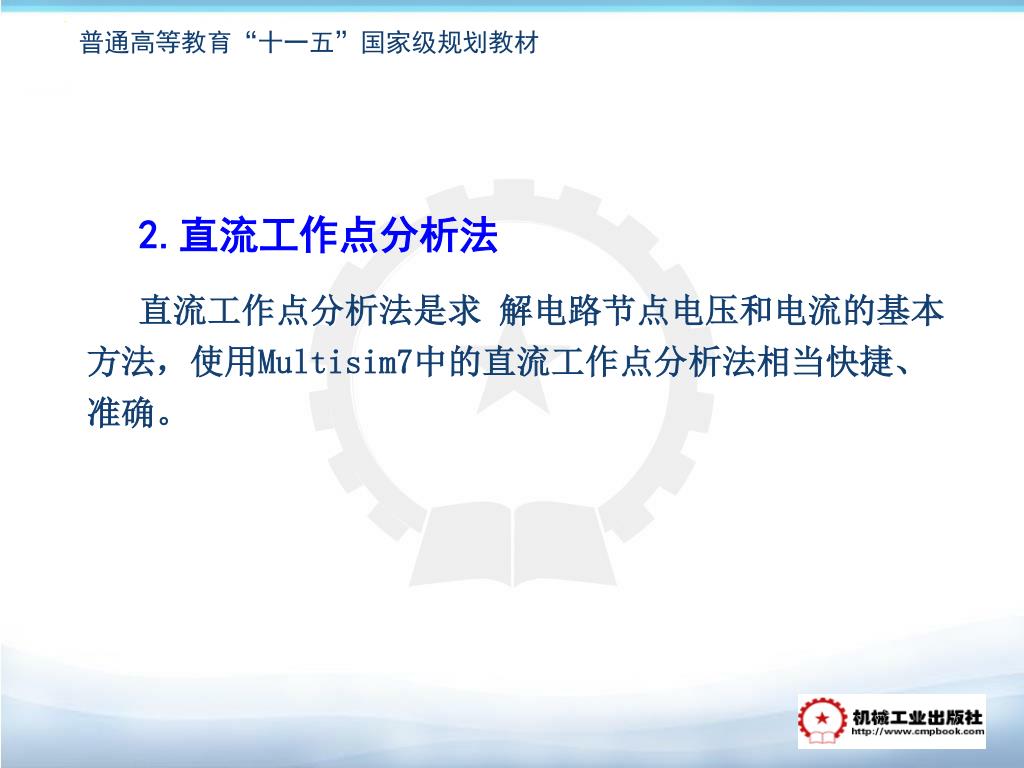 普通高等教育“十一五”国家级规划教材

2.直流工作点分析法

直流工作点分析法是求 解电路节点电压和电流的基本方法，使用Multisim7中的直流工作点分析法相当快捷、准确。

机械工业出版社
http://www.cmpbook.com